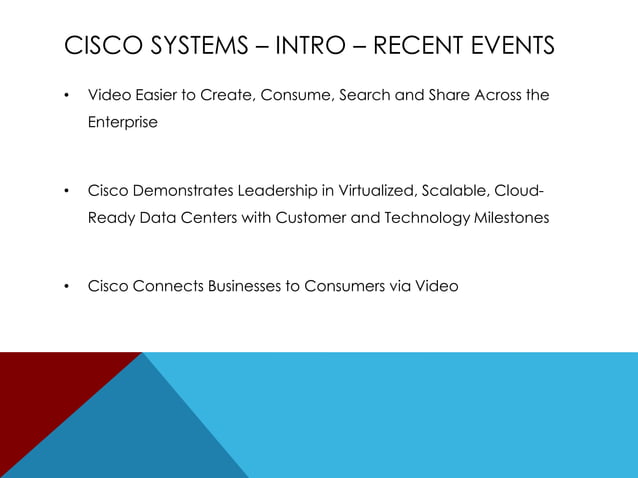 CISCO SYSTEMS – INTRO – RECENT EVENTS

• Video Easier to Create, Consume, Search and Share Across the Enterprise

• Cisco Demonstrates Leadership in Virtualized, Scalable, Cloud-Ready Data Centers with Customer and Technology Milestones

• Cisco Connects Businesses to Consumers via Video